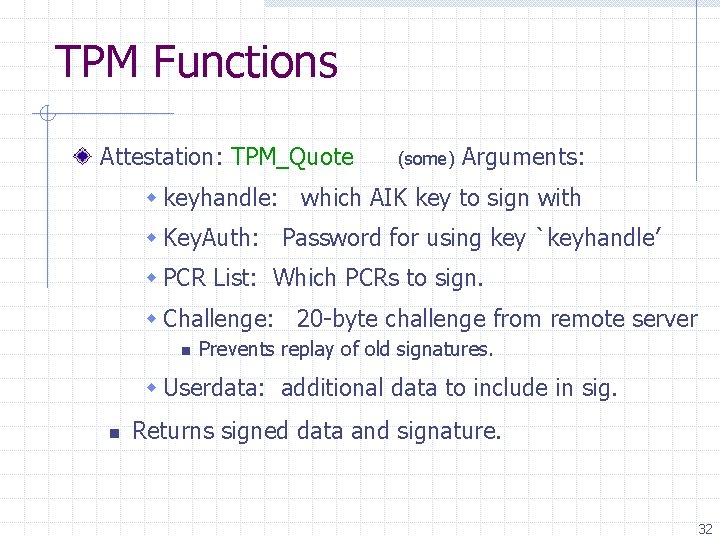 TPM Functions

Attestation: TPM_Quote (some) Arguments:

keyhandle: which AIK key to sign with

KeyAuth: Password for using key `keyhandle'

PCR List: Which PCRs to sign.

Challenge: 20-byte challenge from remote server

Prevents replay of old signatures.

Userdata: additional data to include in sig.

Returns signed data and signature.

32